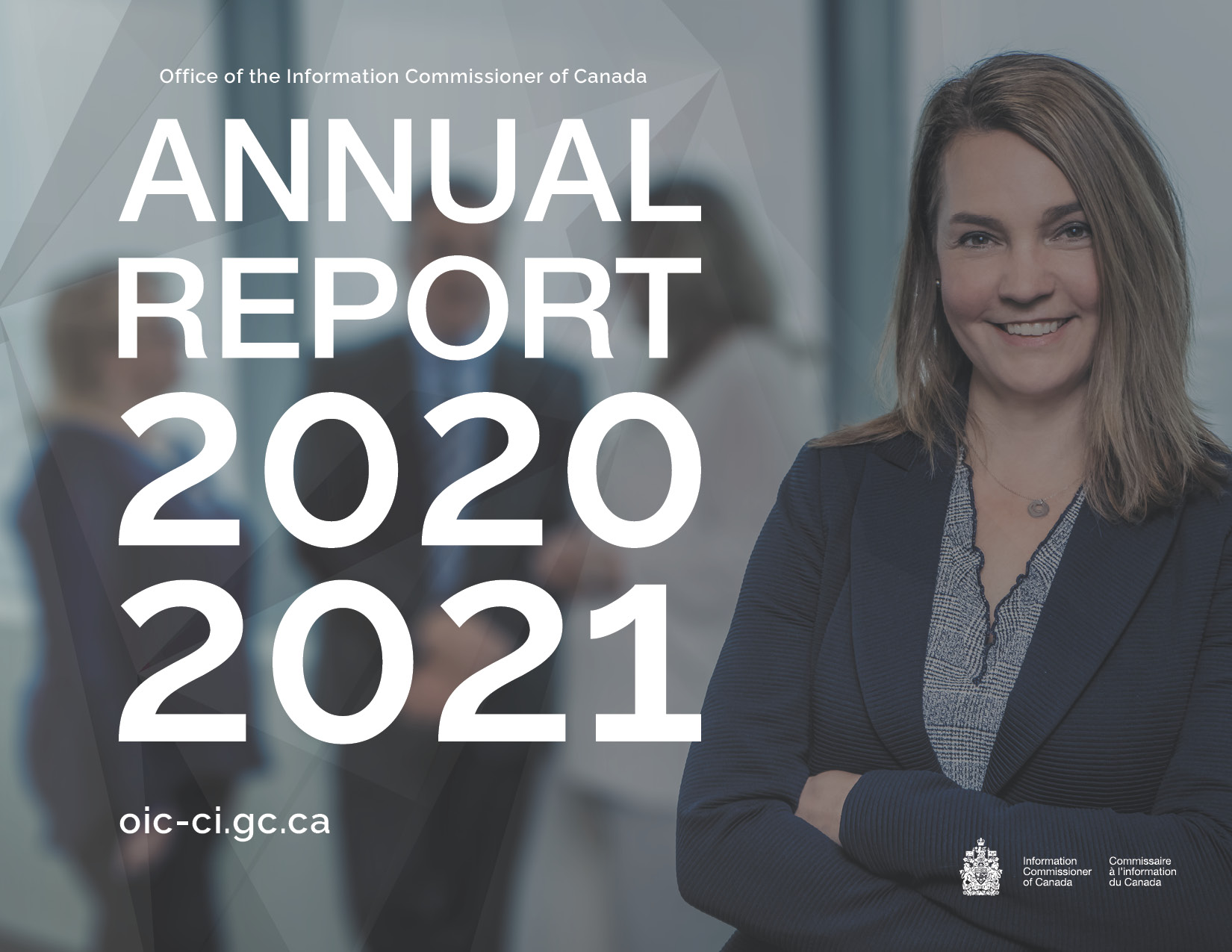 Office of the Information Commissioner of Canada

ANNUAL REPORT 2020 2021

oic-ci.gc.ca

Information Commissioner of Canada

Commissaire à l'information du Canada